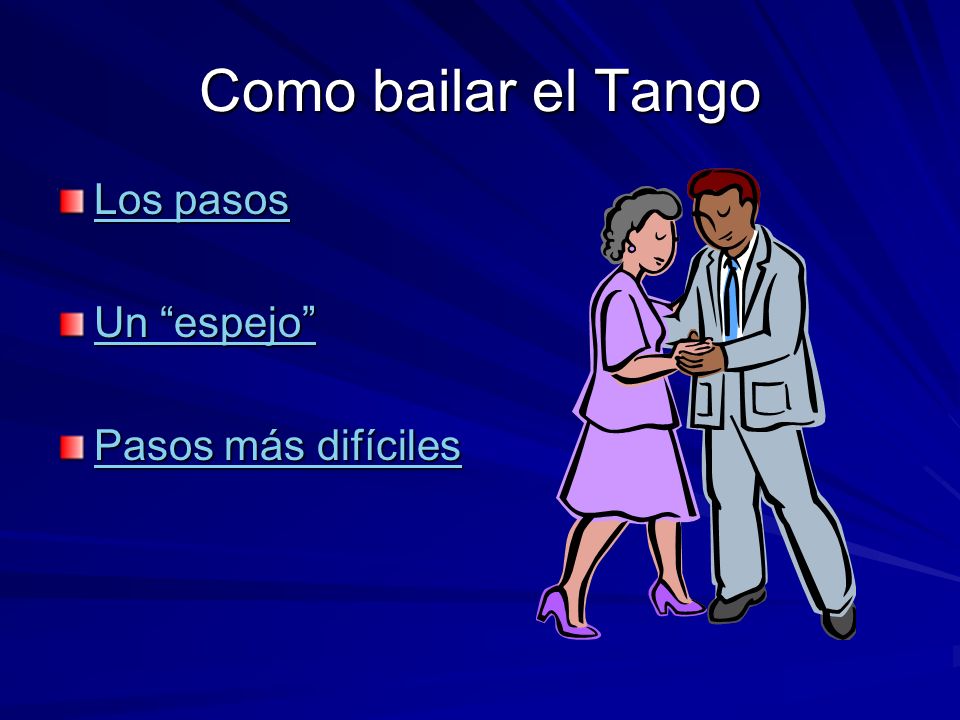 Como bailar el Tango

Los pasos

Un “espejo”

Pasos más difíciles